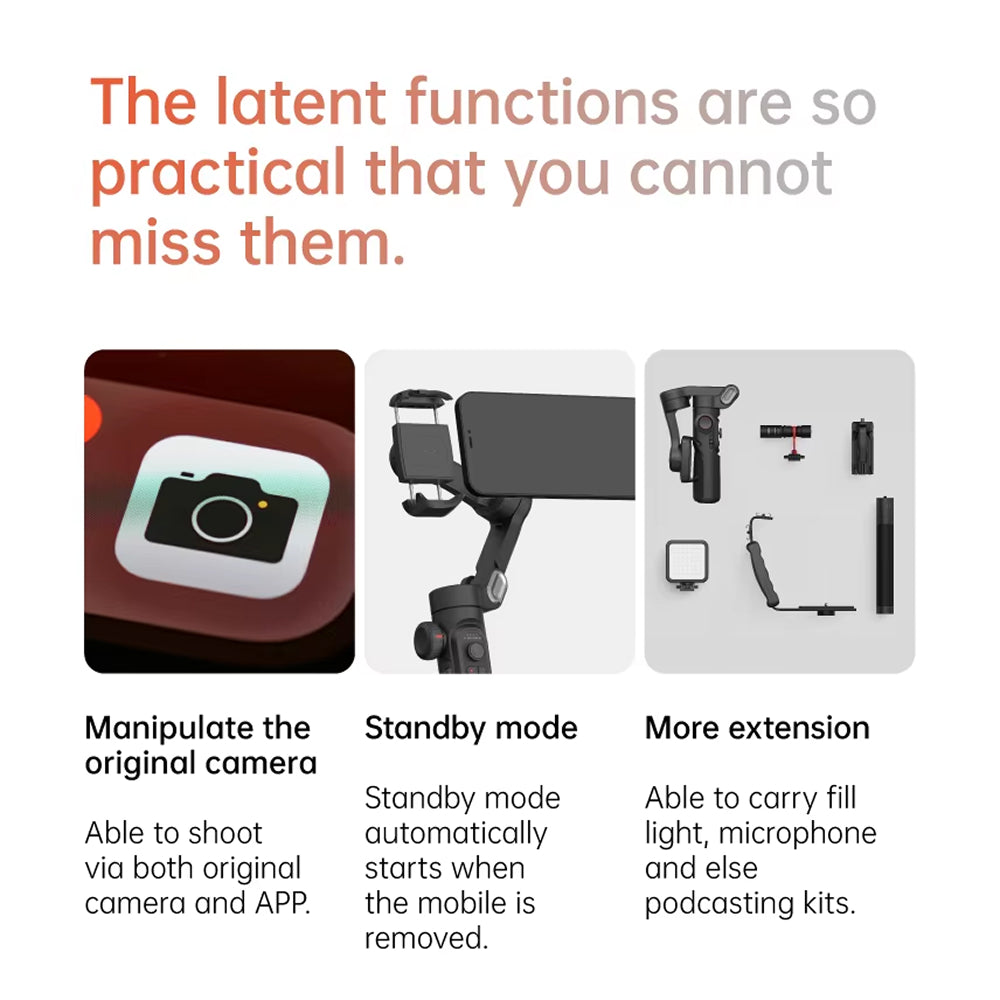 The latent functions are so practical that you cannot miss them.

Manipulate the original camera

Able to shoot via both original camera and APP.

Standby mode

Standby mode automatically starts when the mobile is removed.

More extension

Able to carry fill light, microphone and else podcasting kits.